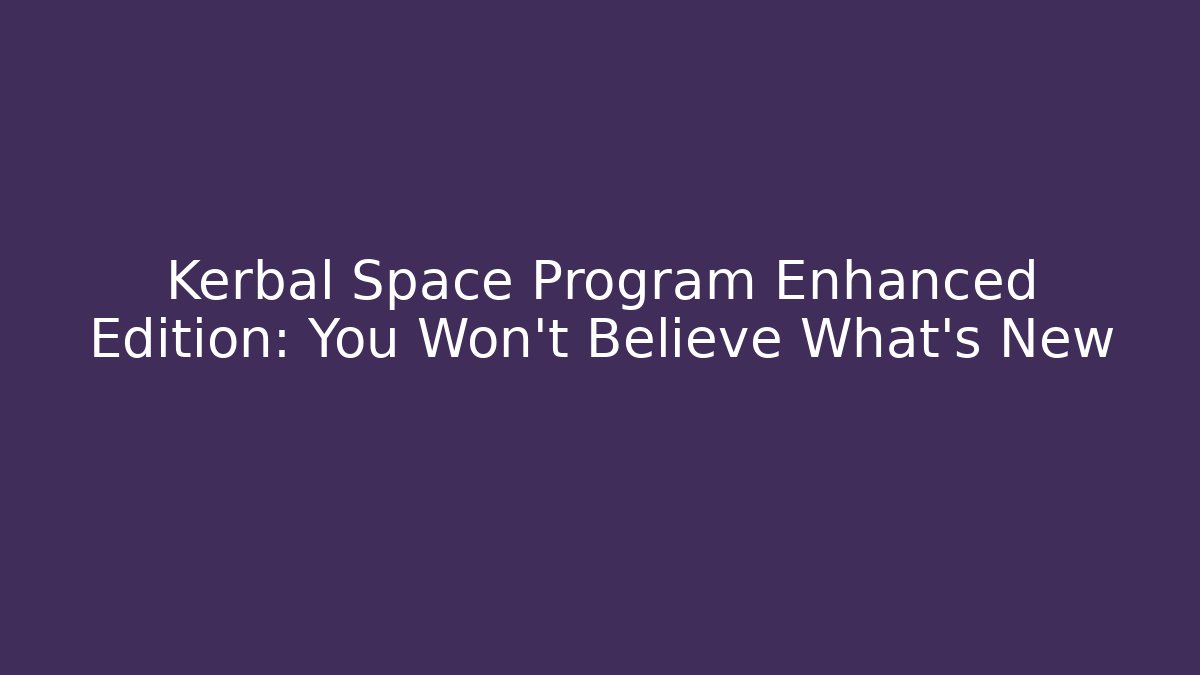 Kerbal Space Program Enhanced Edition: You Won't Believe What's New